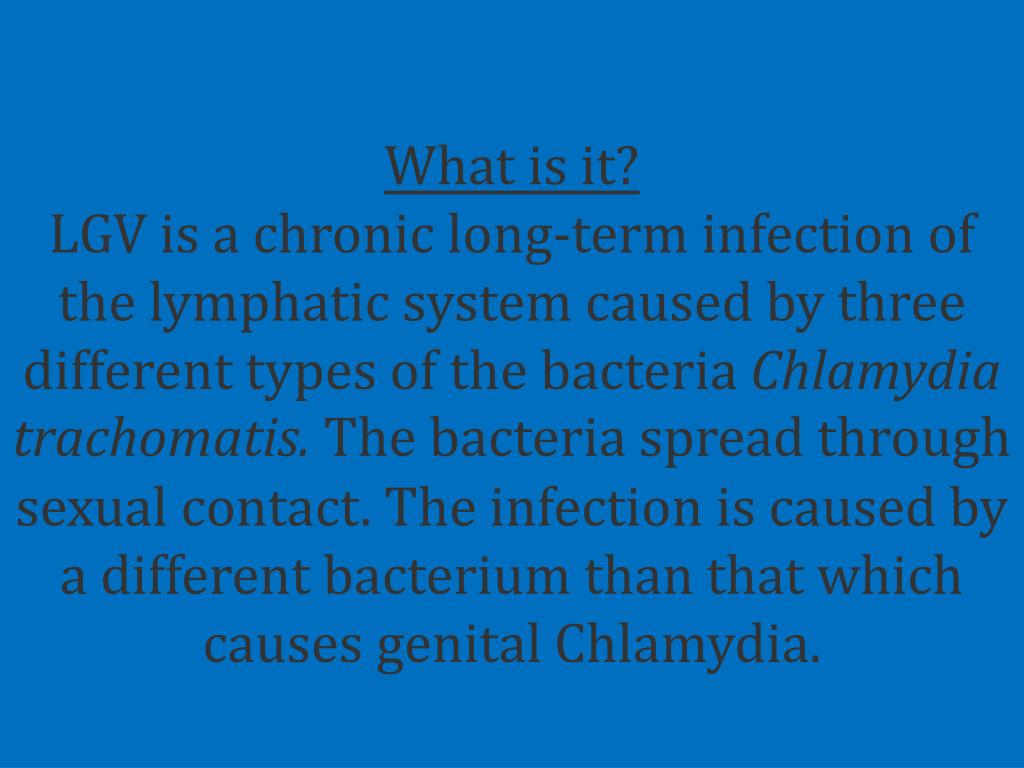 What is it?
LGV is a chronic long-term infection of the lymphatic system caused by three different types of the bacteria Chlamydia trachomatis. The bacteria spread through sexual contact. The infection is caused by a different bacterium than that which causes genital Chlamydia.